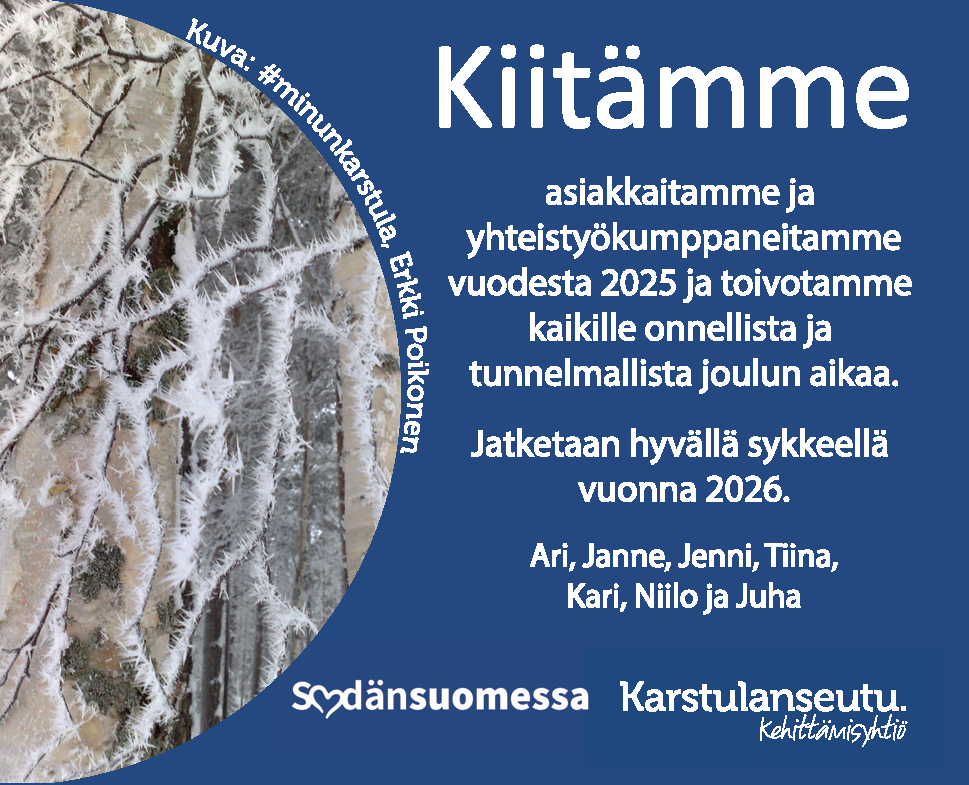 Kuva: #minunkarstula, Erkki Poikonen

Kiitämme

asiakkaitamme ja yhteistyökumppaneitamme vuodesta 2025 ja toivotamme kaikille onnellista ja tunnelmallista joulun aikaa.

Jatketaan hyvällä sykkeellä vuonna 2026.

Ari, Janne, Jenni, Tiina, Kari, Niilo ja Juha

Sydänsuomessa

Karstulanseutu.
Kehittämisyhtiö